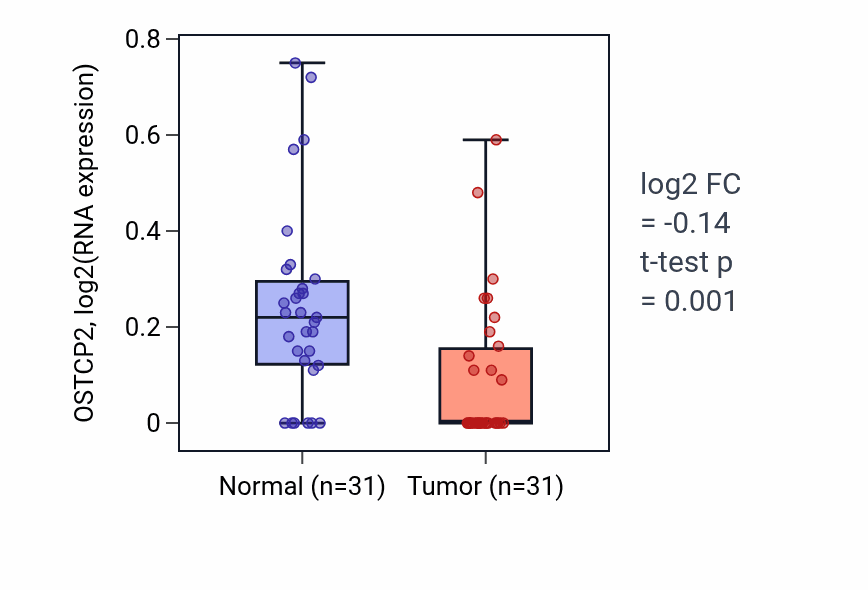 OSTCP2, log2(RNA expression)

0.8
0.6
0.4
0.2
0

Normal (n=31)
Tumor (n=31)

log2 FC = -0.14
t-test p = 0.001